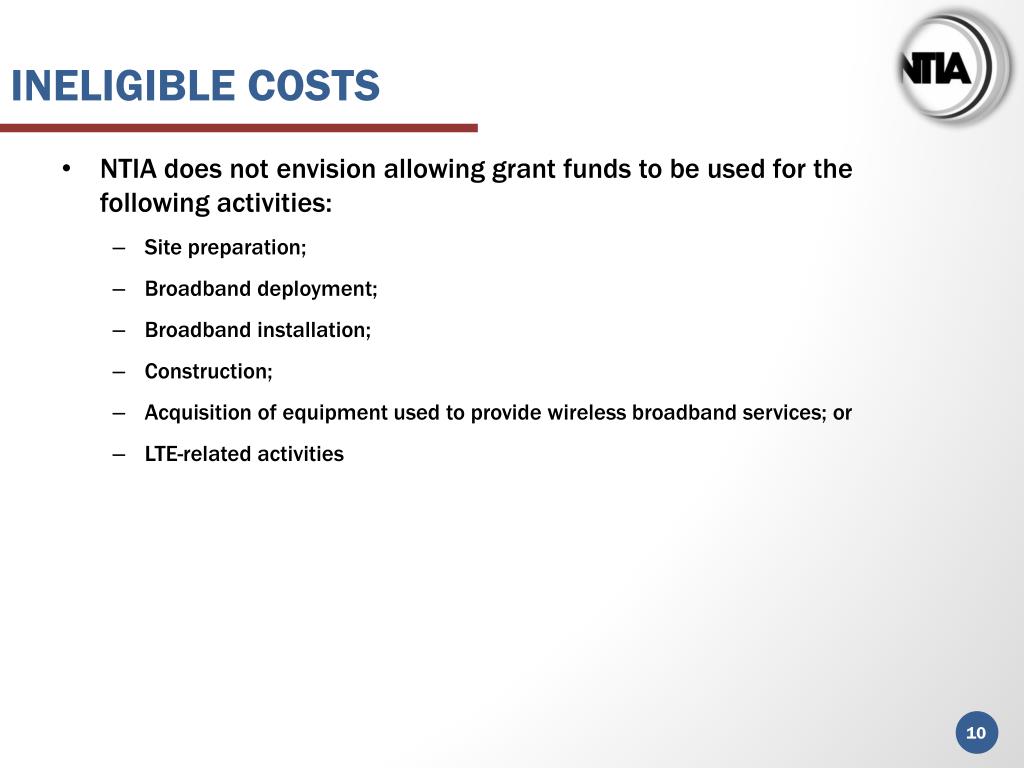 INELIGIBLE COSTS

NTIA

• NTIA does not envision allowing grant funds to be used for the following activities:

– Site preparation;

– Broadband deployment;

– Broadband installation;

– Construction;

– Acquisition of equipment used to provide wireless broadband services; or

– LTE-related activities

10